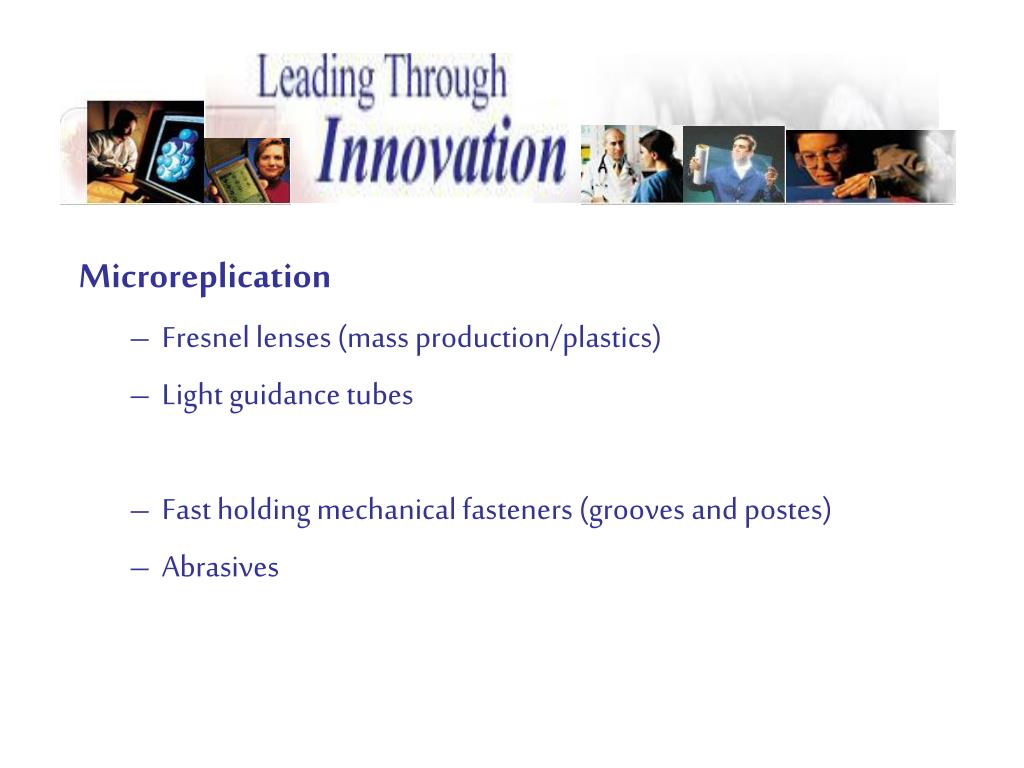 Leading Through Innovation

Microreplication

– Fresnel lenses (mass production/plastics)

– Light guidance tubes

– Fast holding mechanical fasteners (grooves and postes)

– Abrasives